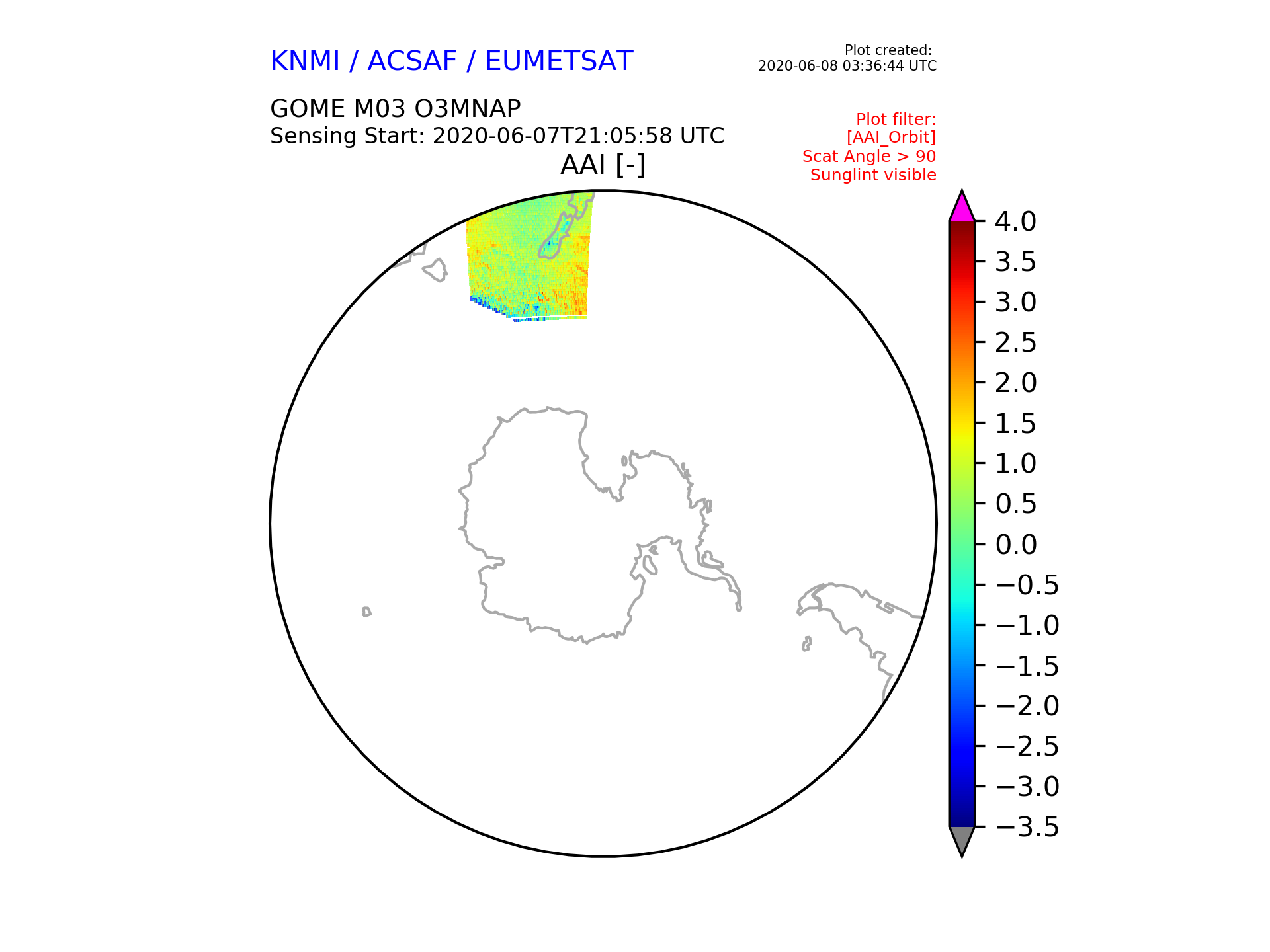 KNMI / ACSAF / EUMETSAT

Plot created:
2020-06-08 03:36:44 UTC

GOME M03 O3MNAP
Sensing Start: 2020-06-07T21:05:58 UTC

Plot filter:
[AAI_Orbit]
Scat Angle > 90
Sunglint visible

AAI [-]

4.0
3.5
3.0
2.5
2.0
1.5
1.0
0.5
0.0
−0.5
−1.0
−1.5
−2.0
−2.5
−3.0
−3.5